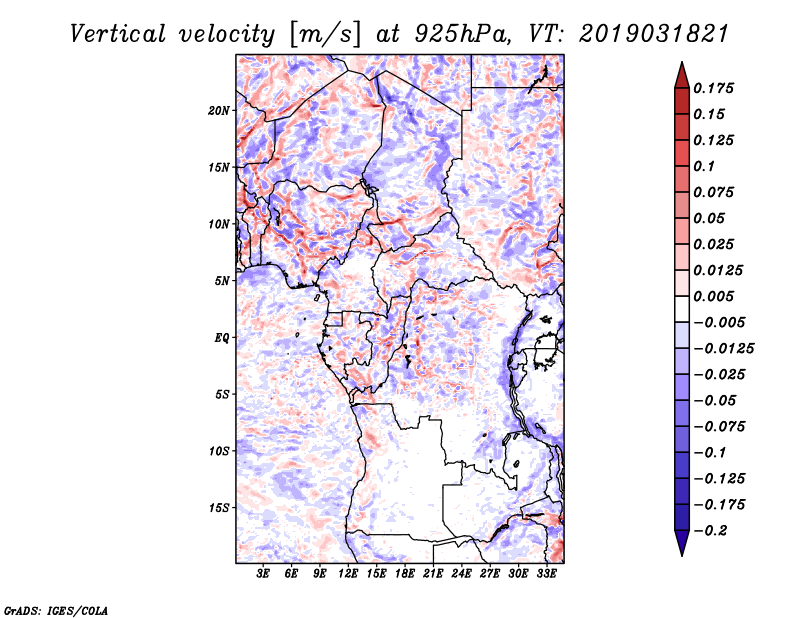 Vertical velocity [m/s] at 925hPa, VT: 2019031821

20N
15N
10N
5N
EQ
5S
10S
15S

3E 6E 9E 12E 15E 18E 21E 24E 27E 30E 33E

0.175
0.15
0.125
0.1
0.075
0.05
0.025
0.0125
0.005
−0.005
−0.0125
−0.025
−0.05
−0.075
−0.1
−0.125
−0.175
−0.2

GrADS: IGES/COLA